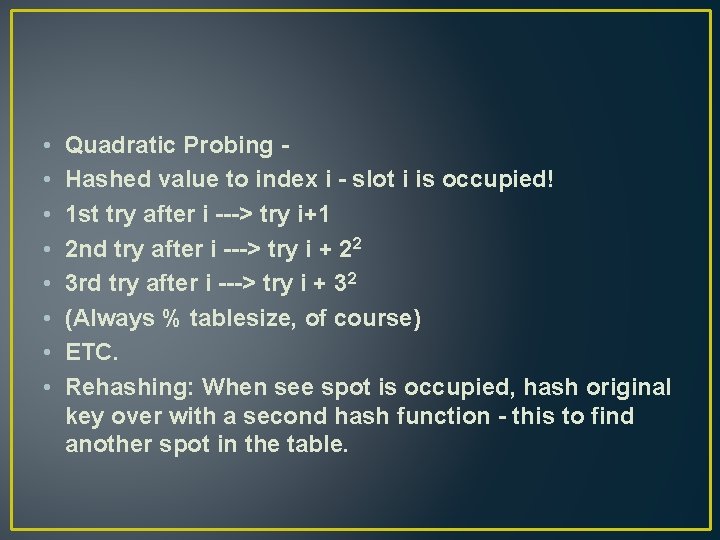 • Quadratic Probing -
• Hashed value to index i - slot i is occupied!
• 1st try after i ---> try i+1
• 2nd try after i ---> try i + $2^2$
• 3rd try after i ---> try i + $3^2$
• (Always % tablesize, of course)
• ETC.
• Rehashing: When see spot is occupied, hash original key over with a second hash function - this to find another spot in the table.